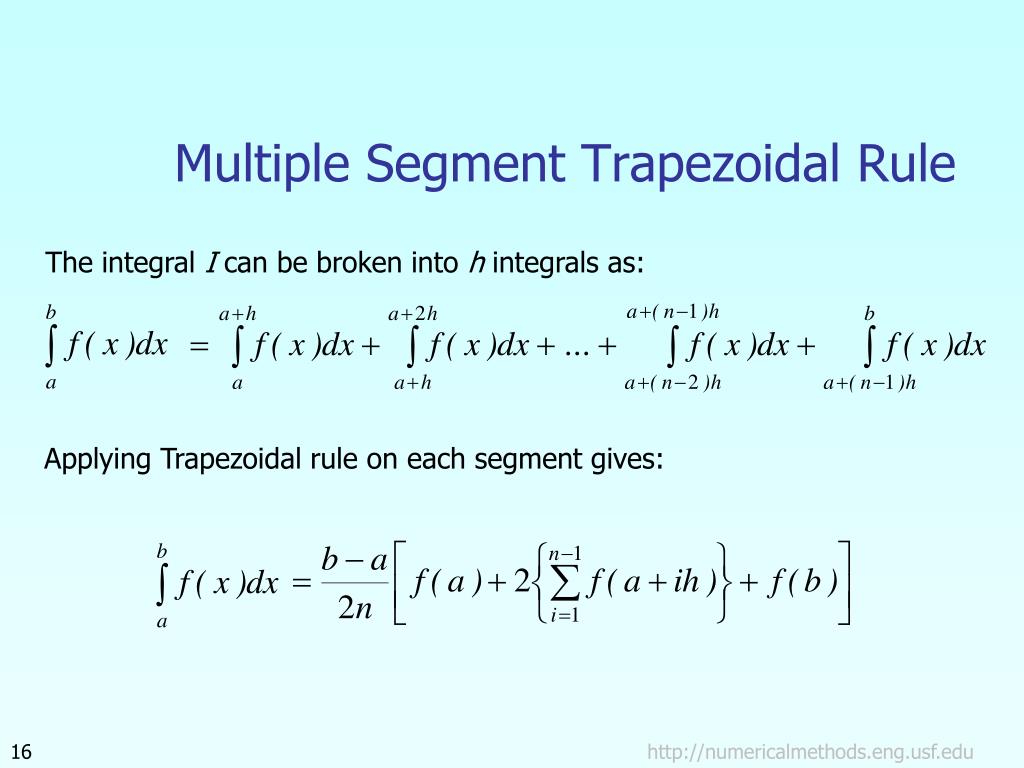 Multiple Segment Trapezoidal Rule

The integral $I$ can be broken into $h$ integrals as:

$\int_a^b f(x)dx = \int_a^{a+h} f(x)dx + \int_{a+h}^{a+2h} f(x)dx + \ldots + \int_{a+(n-2)h}^{a+(n-1)h} f(x)dx + \int_{a+(n-1)h}^{b} f(x)dx$

Applying Trapezoidal rule on each segment gives:

$\int_a^b f(x)dx = \frac{b-a}{2n}\left[ f(a) + 2\left\{ \sum_{i=1}^{n-1} f(a+ih) \right\} + f(b) \right]$

16

http://numericalmethods.eng.usf.edu